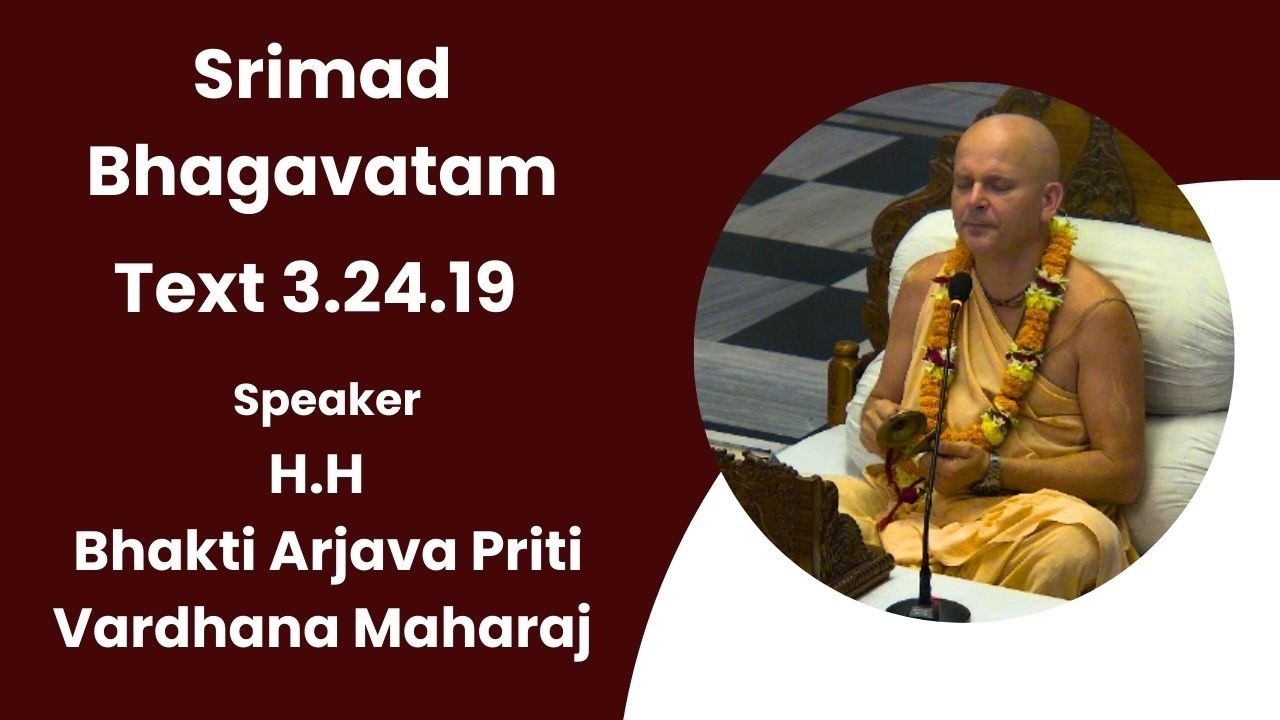 Srimad Bhagavatam

Text 3.24.19

Speaker

H.H

Bhakti Arjava Priti Vardhana Maharaj